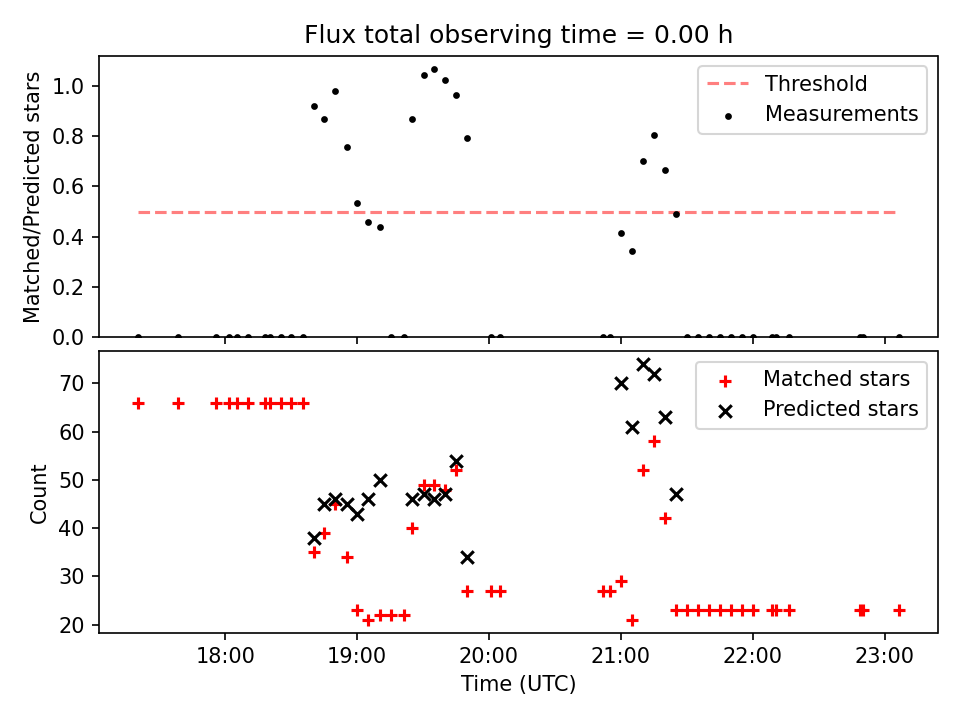 Flux total observing time = 0.00 h

Matched/Predicted stars

1.0
0.8
0.6
0.4
0.2
0.0

Threshold
Measurements

Count

70
60
50
40
30
20

Matched stars
Predicted stars

18:00
19:00
20:00
21:00
22:00
23:00

Time (UTC)